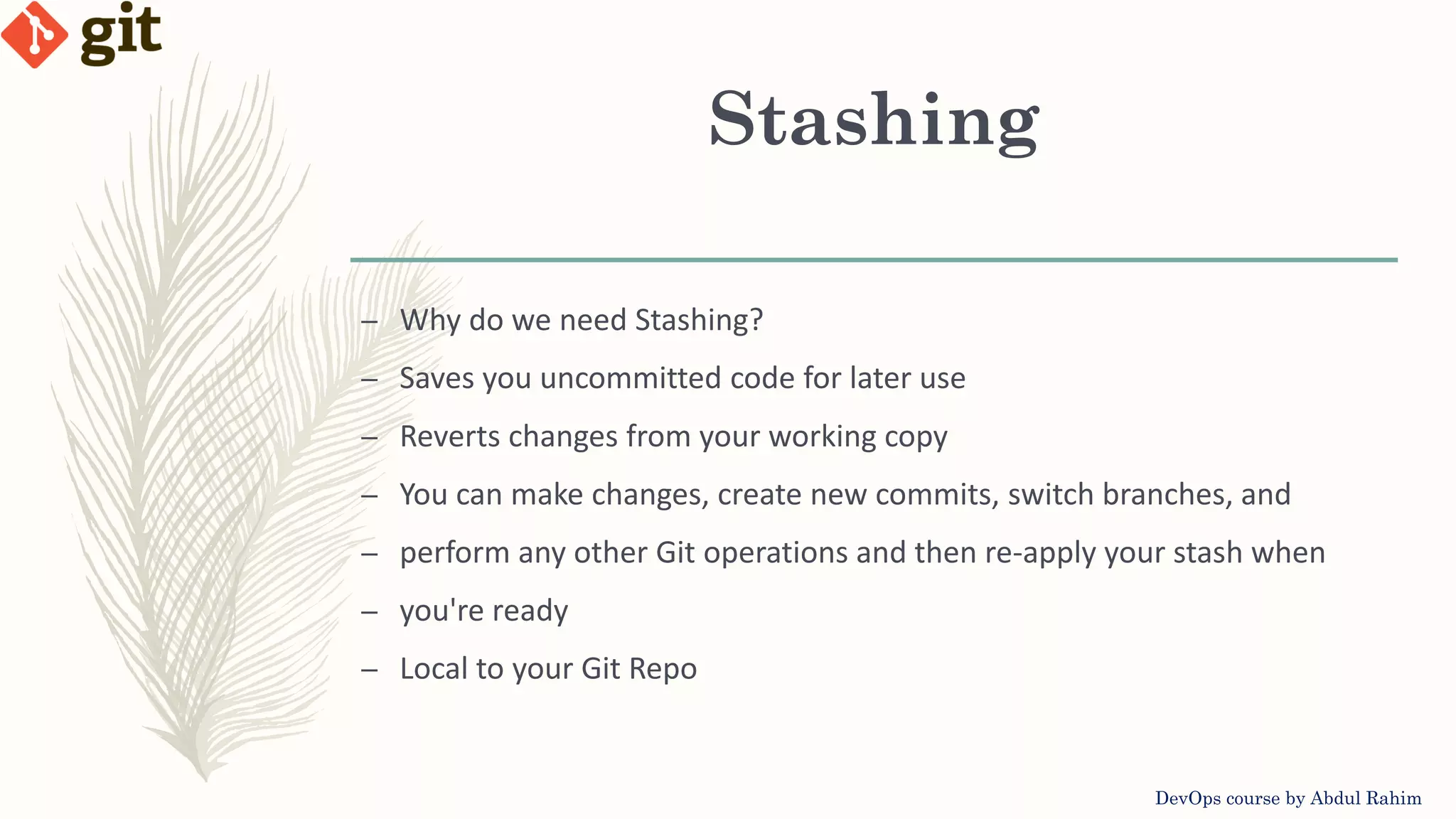 git

Stashing

– Why do we need Stashing?
– Saves you uncommitted code for later use
– Reverts changes from your working copy
– You can make changes, create new commits, switch branches, and
– perform any other Git operations and then re-apply your stash when
– you're ready
– Local to your Git Repo

DevOps course by Abdul Rahim